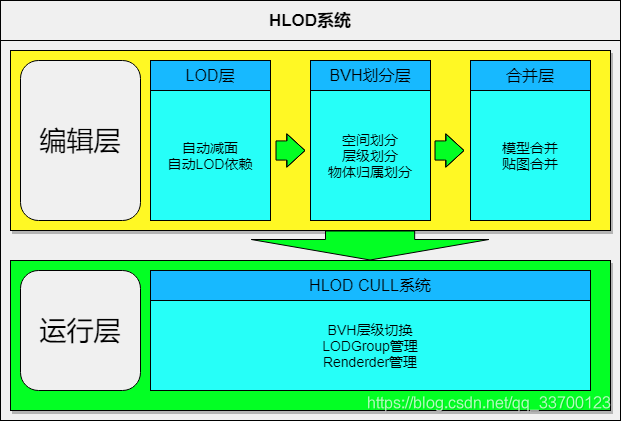 HLOD系统

编辑层

LOD层

自动减面
自动LOD依赖

BVH划分层

空间划分
层级划分
物体归属划分

合并层

模型合并
贴图合并

运行层

HLOD CULL系统

BVH层级切换
LODGroup管理
Renderder管理

https://blog.csdn.net/qq_33700123